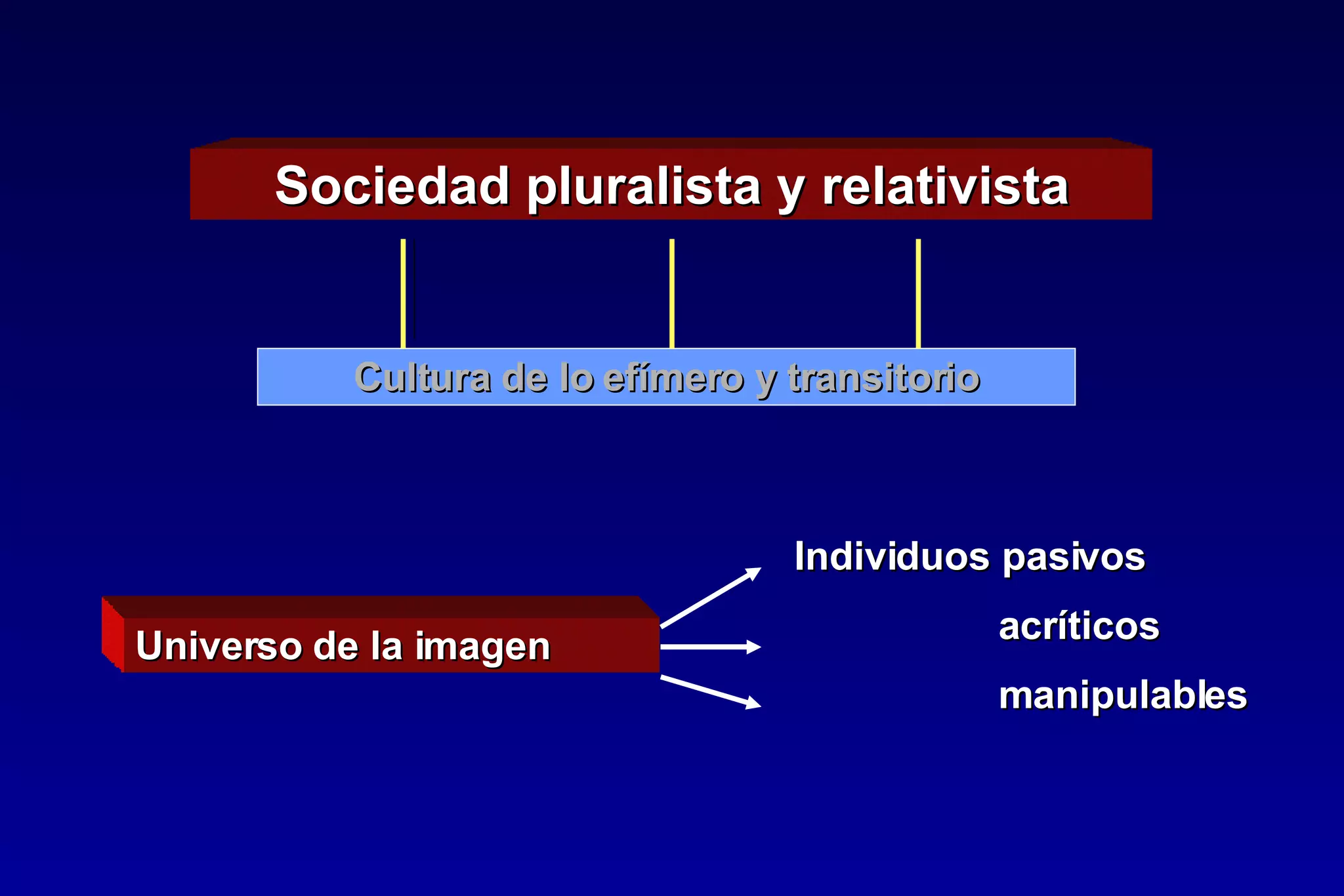 Sociedad pluralista y relativista

Cultura de lo efímero y transitorio

Universo de la imagen

Individuos pasivos

acríticos

manipulables